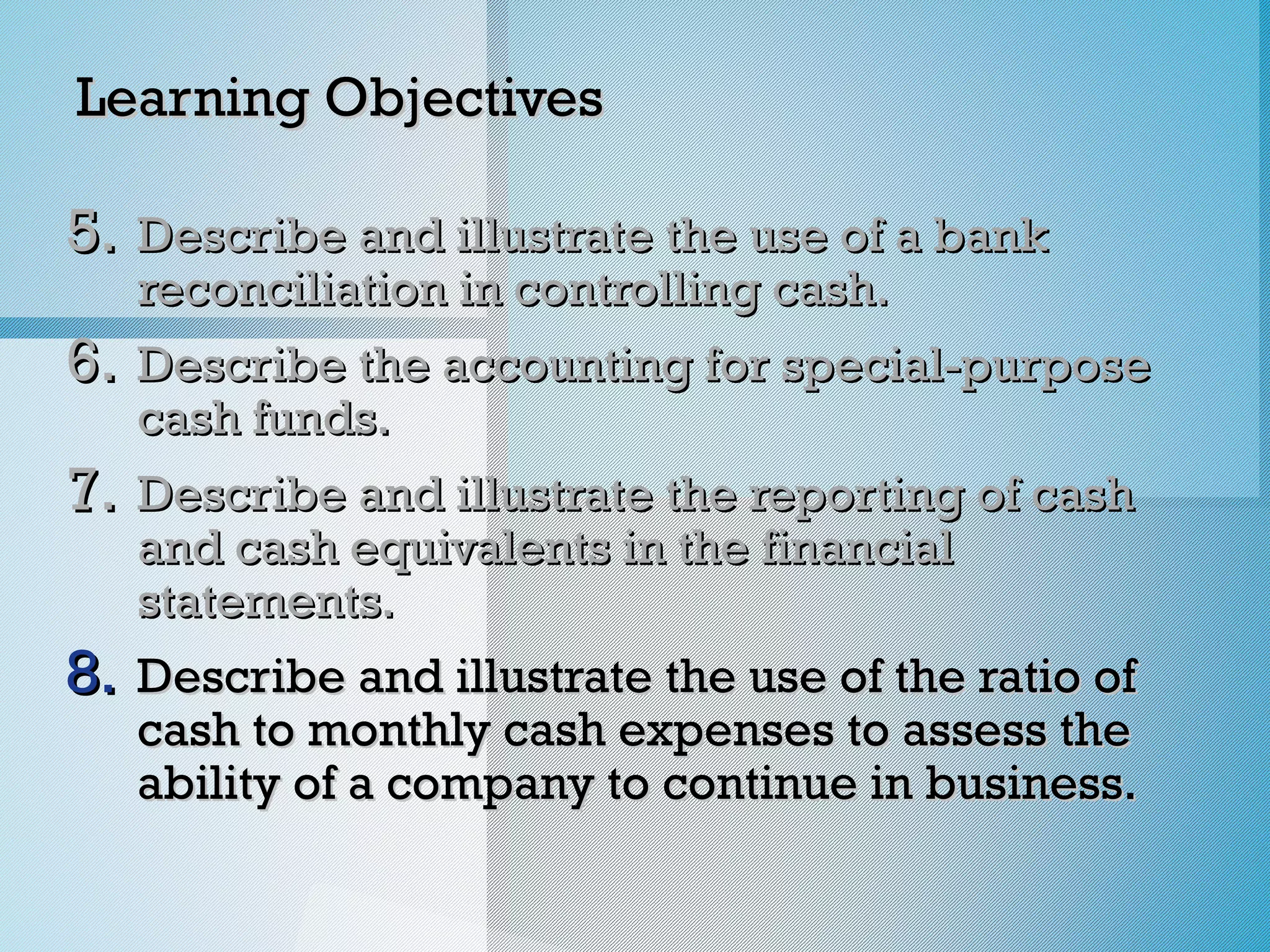 Learning Objectives

5. Describe and illustrate the use of a bank reconciliation in controlling cash.

6. Describe the accounting for special-purpose cash funds.

7. Describe and illustrate the reporting of cash and cash equivalents in the financial statements.

8. Describe and illustrate the use of the ratio of cash to monthly cash expenses to assess the ability of a company to continue in business.